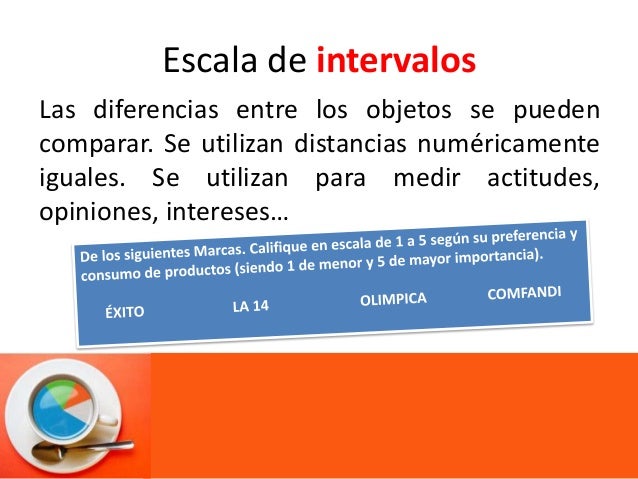 Escala de intervalos

Las diferencias entre los objetos se pueden comparar. Se utilizan distancias numéricamente iguales. Se utilizan para medir actitudes, opiniones, intereses…

De los siguientes Marcas. Califique en escala de 1 a 5 según su preferencia y consumo de productos (siendo 1 de menor y 5 de mayor importancia).

ÉXITO LA 14 OLIMPICA COMFANDI